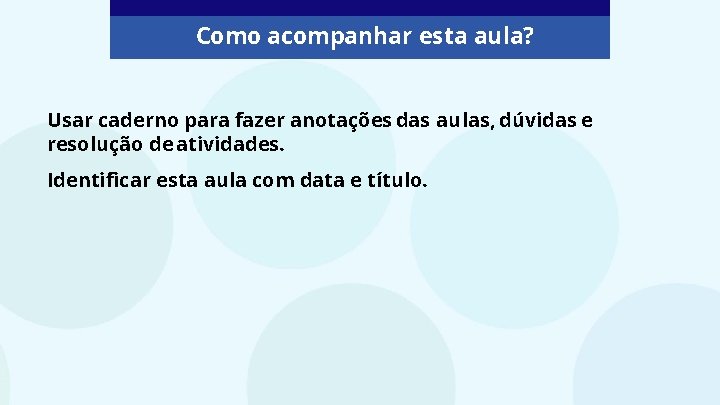 Como acompanhar esta aula?

Usar caderno para fazer anotações das aulas, dúvidas e resolução de atividades.

Identificar esta aula com data e título.